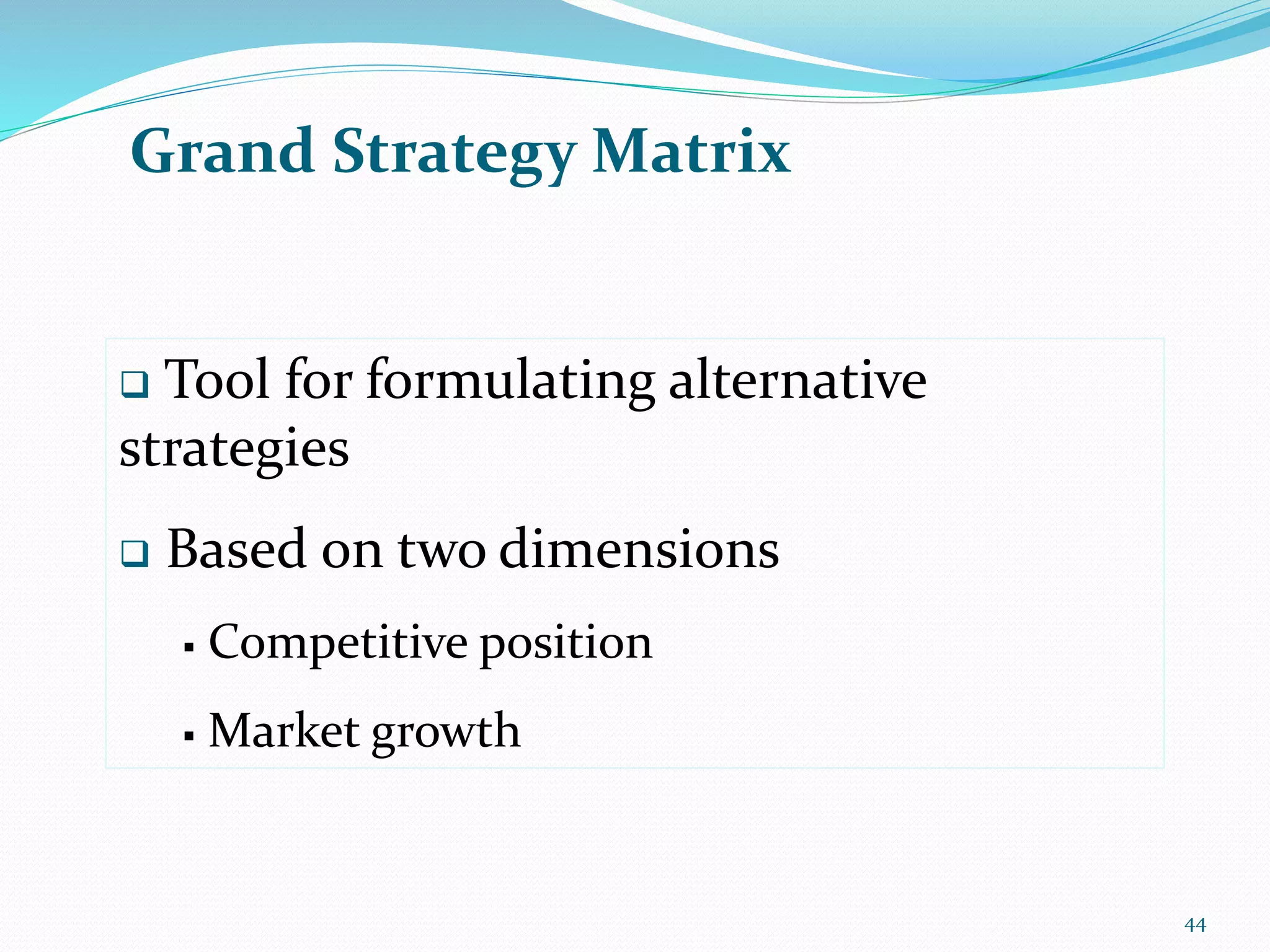 Grand Strategy Matrix

❑ Tool for formulating alternative strategies

❑ Based on two dimensions

▪ Competitive position

▪ Market growth

44